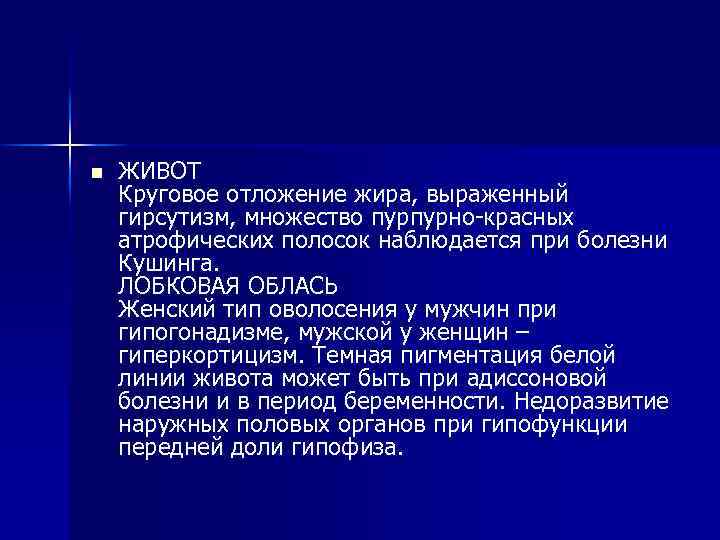 ЖИВОТ
Круговое отложение жира, выраженный гирсутизм, множество пурпурно-красных атрофических полосок наблюдается при болезни Кушинга.
ЛОБКОВАЯ ОБЛАСЬ
Женский тип оволосения у мужчин при гипогонадизме, мужской у женщин – гиперкортицизм. Темная пигментация белой линии живота может быть при адиссоновой болезни и в период беременности. Недоразвитие наружных половых органов при гипофункции передней доли гипофиза.